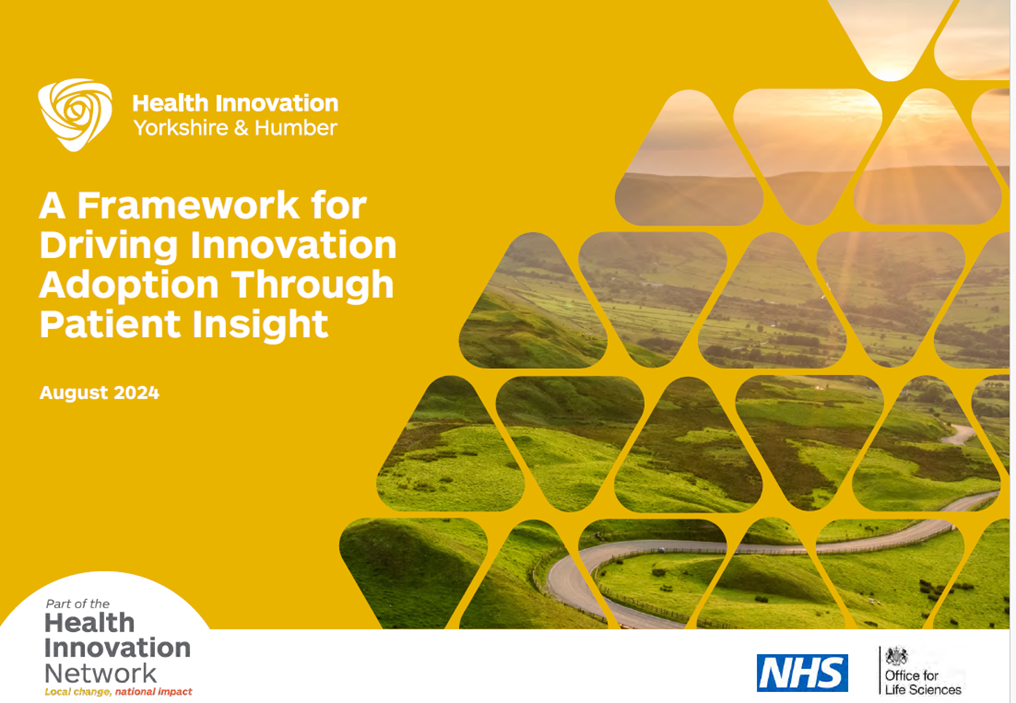 Health Innovation
Yorkshire & Humber

A Framework for Driving Innovation Adoption Through Patient Insight

August 2024

Part of the
Health
Innovation
Network
Local change, national impact

NHS

Office for
Life Sciences